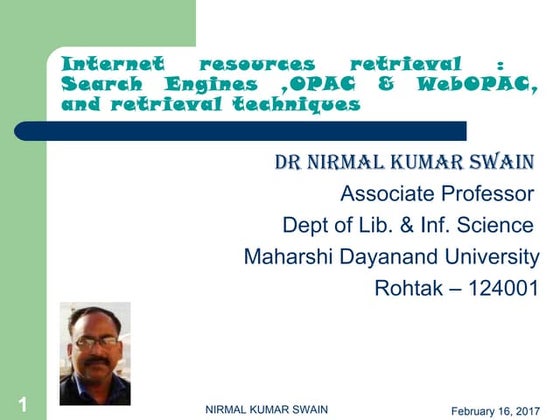 Internet resources retrieval : Search Engines ,OPAC & WebOPAC, and retrieval techniques

DR NIRMAL KUMAR SWAIN

Associate Professor

Dept of Lib. & Inf. Science

Maharshi Dayanand University

Rohtak – 124001

1

NIRMAL KUMAR SWAIN

February 16, 2017